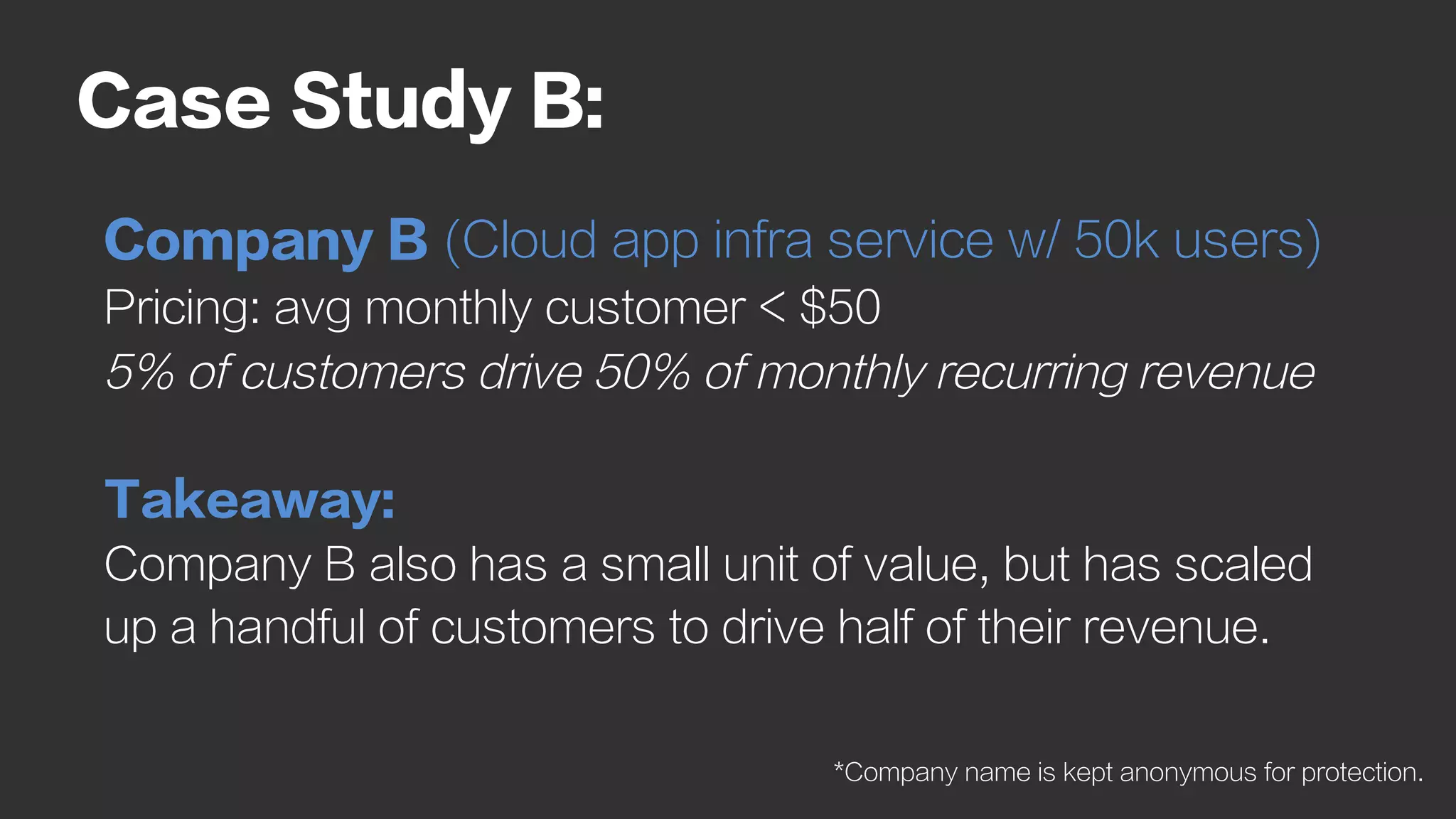 Case Study B:

Company B (Cloud app infra service w/ 50k users)
Pricing: avg monthly customer < \$50
5% of customers drive 50% of monthly recurring revenue

Takeaway:
Company B also has a small unit of value, but has scaled up a handful of customers to drive half of their revenue.

*Company name is kept anonymous for protection.